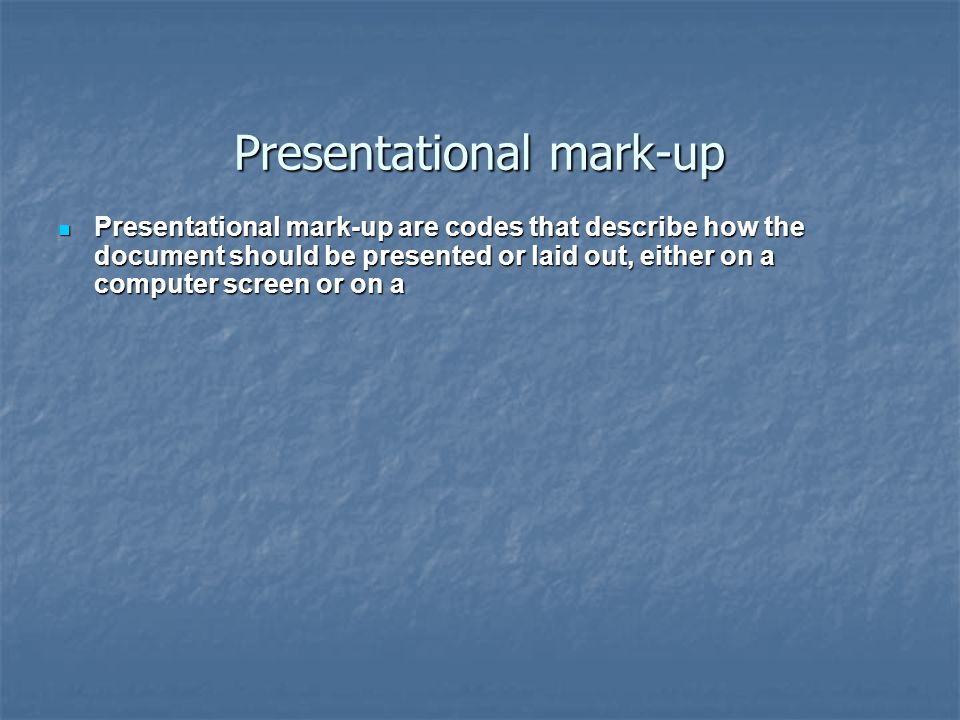 Presentational mark-up

Presentational mark-up are codes that describe how the document should be presented or laid out, either on a computer screen or on a